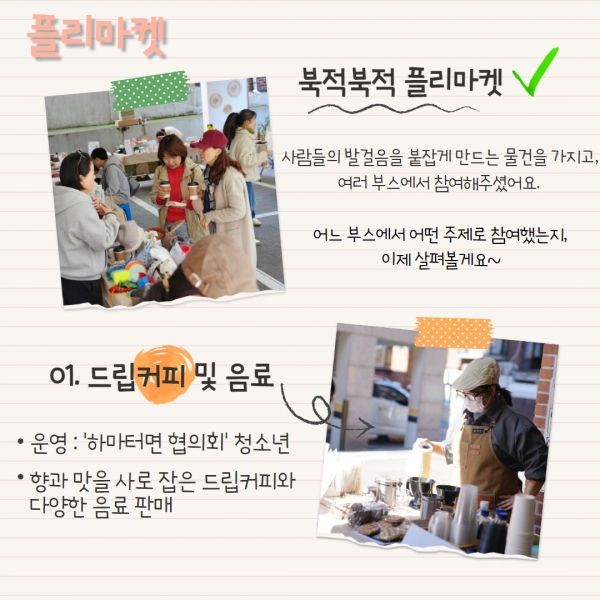 플리마켓

북적북적 플리마켓

사람들의 발걸음을 붙잡게 만드는 물건을 가지고, 여러 부스에서 참여해주셨어요.

어느 부스에서 어떤 주제로 참여했는지, 이제 살펴볼게요~

01. 드립커피 및 음료

• 운영 : '하마터면 협의회' 청소년

• 향과 맛을 사로 잡은 드립커피와 다양한 음료 판매